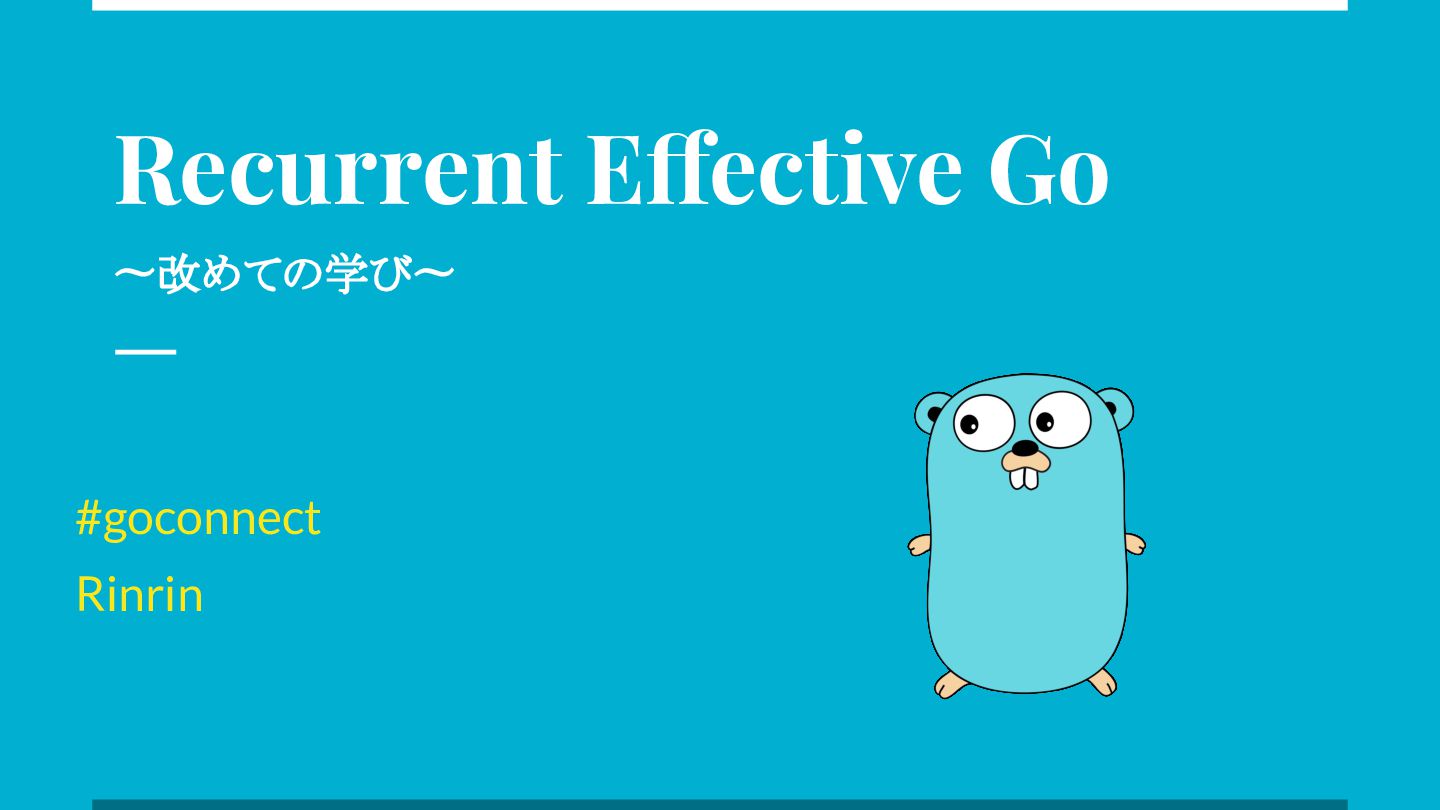 Recurrent Effective Go

〜改めての学び〜

#goconnect

Rinrin